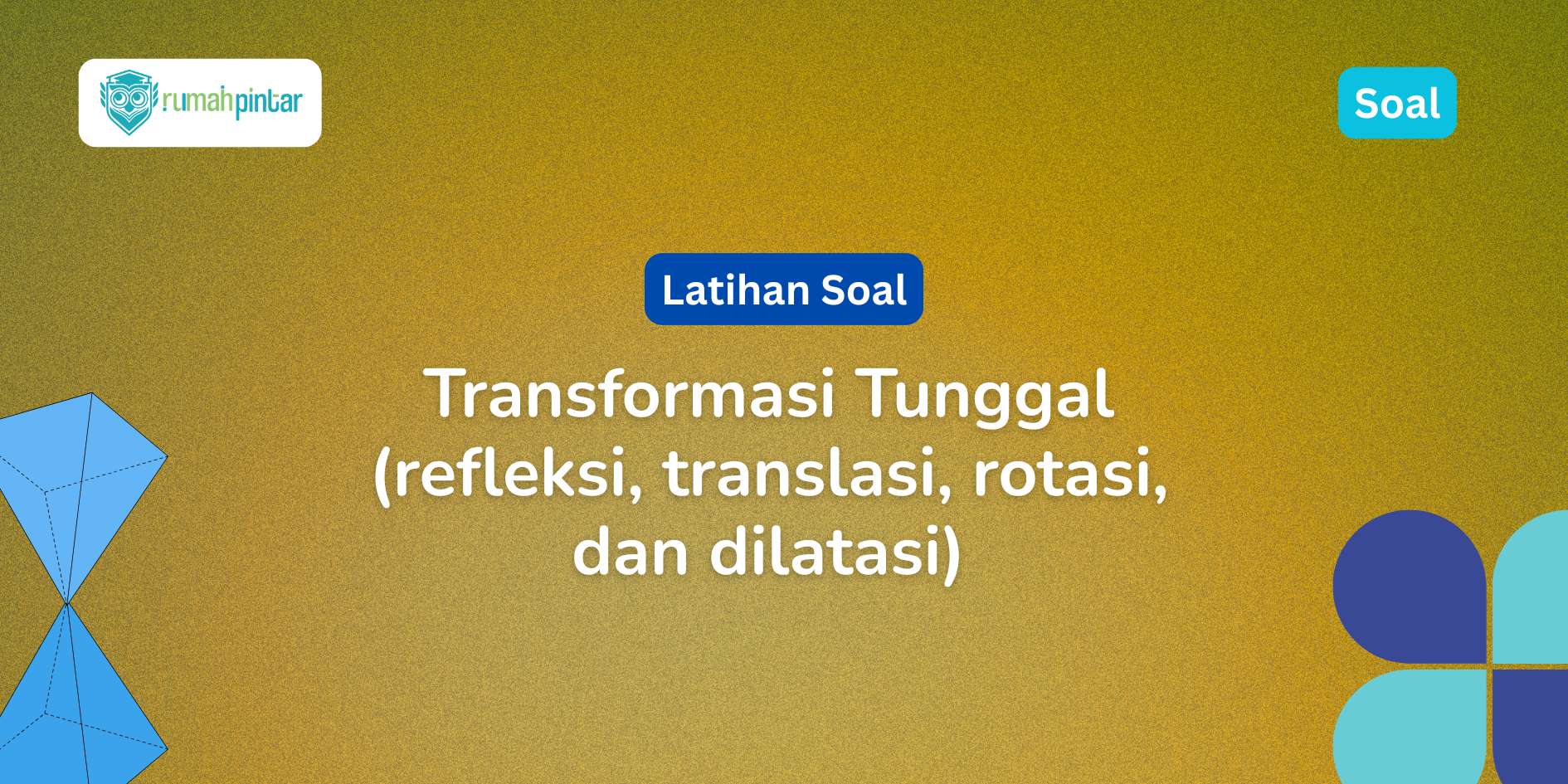 rumahpintar

Soal

Latihan Soal

Transformasi Tunggal (refleksi, translasi, rotasi, dan dilatasi)